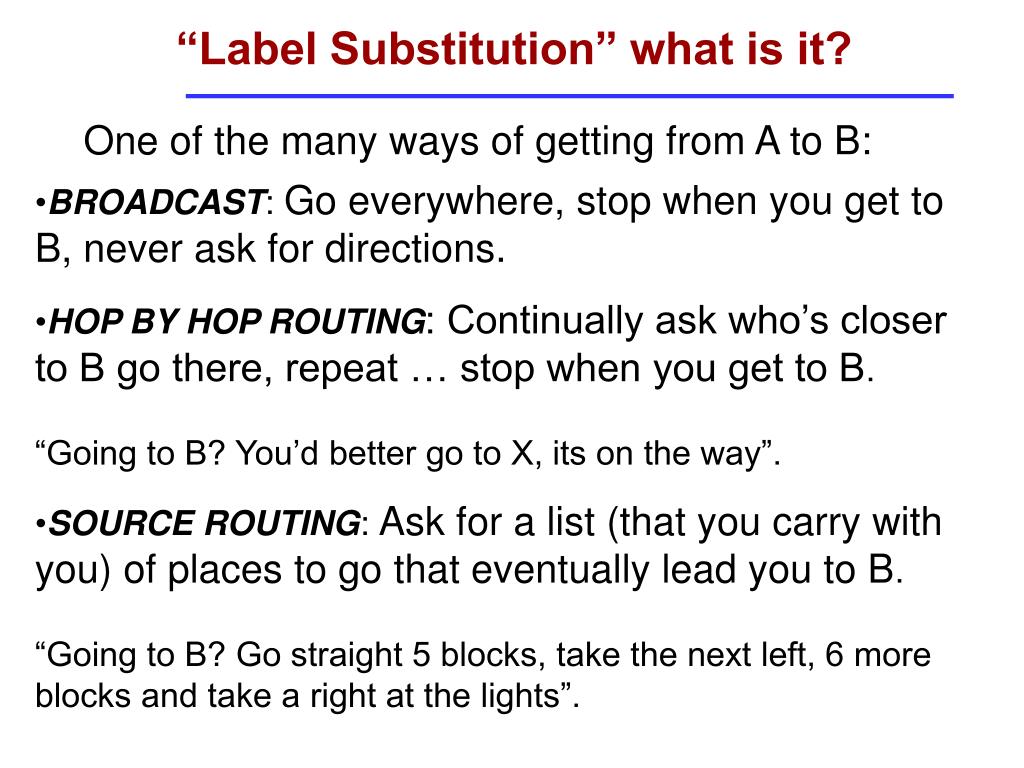 “Label Substitution” what is it?

One of the many ways of getting from A to B:

•BROADCAST: Go everywhere, stop when you get to B, never ask for directions.

•HOP BY HOP ROUTING: Continually ask who’s closer to B go there, repeat … stop when you get to B.

“Going to B? You’d better go to X, its on the way”.

•SOURCE ROUTING: Ask for a list (that you carry with you) of places to go that eventually lead you to B.

“Going to B? Go straight 5 blocks, take the next left, 6 more blocks and take a right at the lights”.